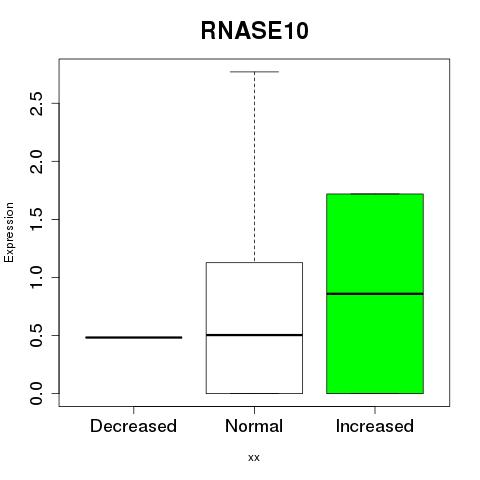 RNASE10

Expression

2.5
2.0
1.5
1.0
0.5
0.0

Decreased
Normal
Increased

xx